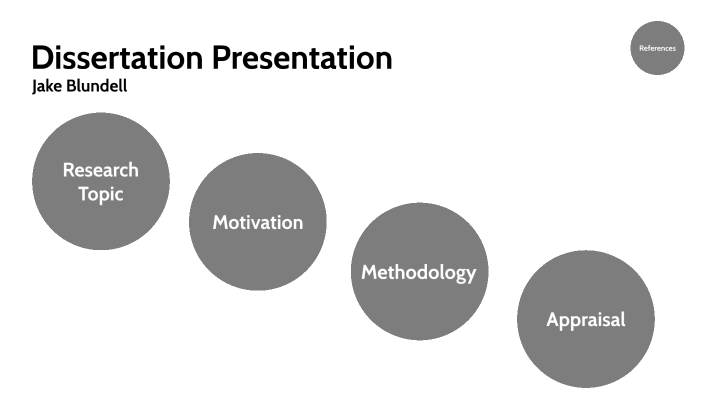 Dissertation Presentation
Jake Blundell

References

Research Topic

Motivation

Methodology

Appraisal